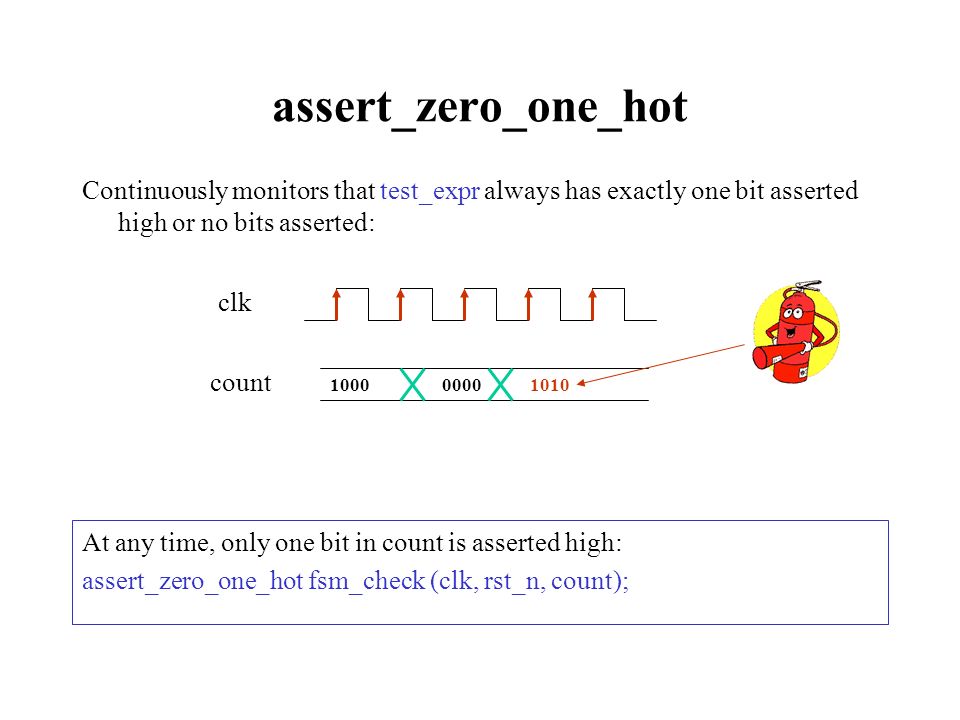 assert_zero_one_hot

Continuously monitors that test_expr always has exactly one bit asserted high or no bits asserted:

clk

count

1000 0000 1010

At any time, only one bit in count is asserted high:

assert_zero_one_hot fsm_check (clk, rst_n, count);